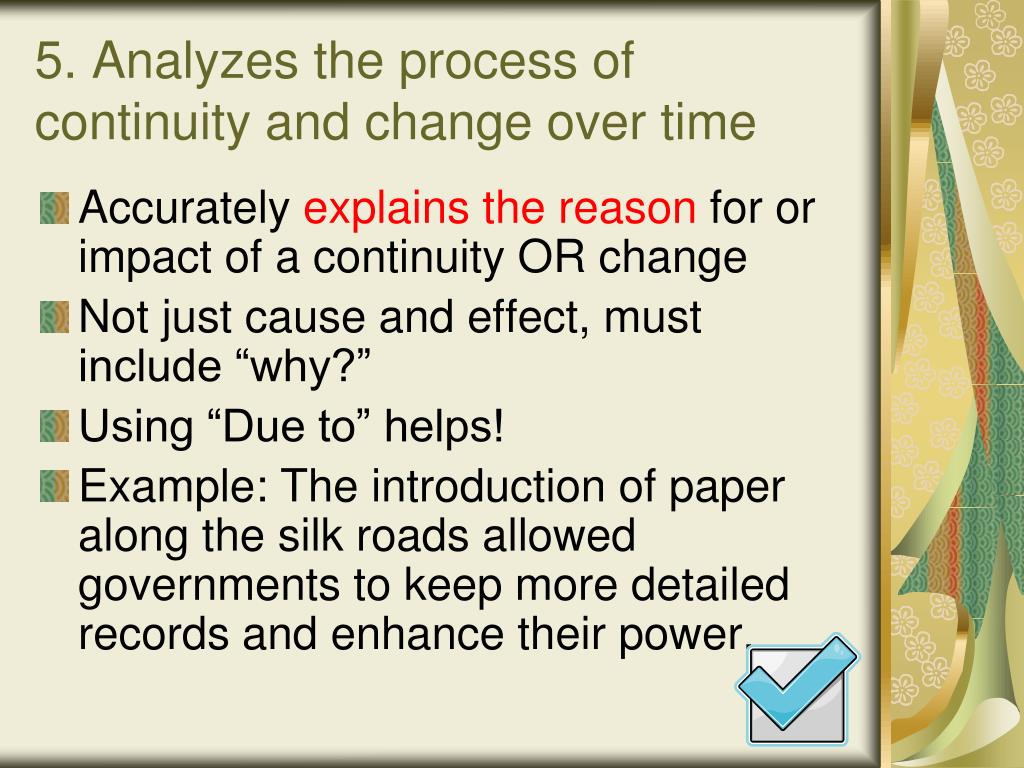 5. Analyzes the process of continuity and change over time

Accurately explains the reason for or impact of a continuity OR change

Not just cause and effect, must include “why?”

Using “Due to” helps!

Example: The introduction of paper along the silk roads allowed governments to keep more detailed records and enhance their power.